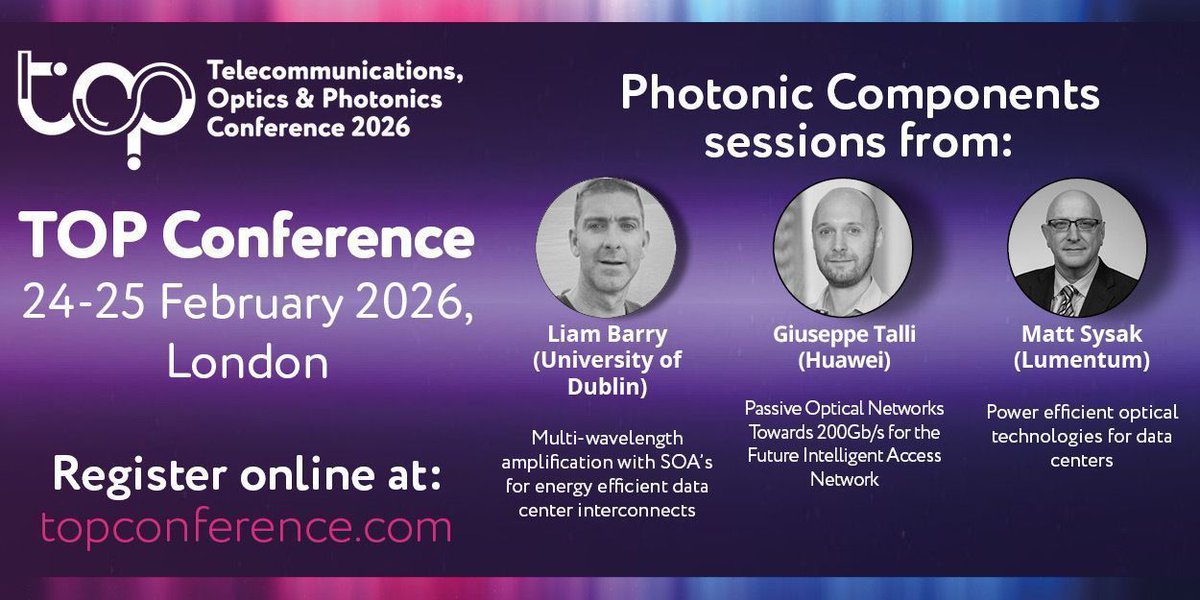 top

Telecommunications, Optics & Photonics Conference 2026

TOP Conference
24-25 February 2026, London

Register online at:
topconference.com

Photonic Components sessions from:

Liam Barry (University of Dublin)

Multi-wavelength amplification with SOA's for energy efficient data center interconnects

Giuseppe Talli (Huawei)

Passive Optical Networks Towards 200Gb/s for the Future Intelligent Access Network

Matt Sysak (Lumentum)

Power efficient optical technologies for data centers